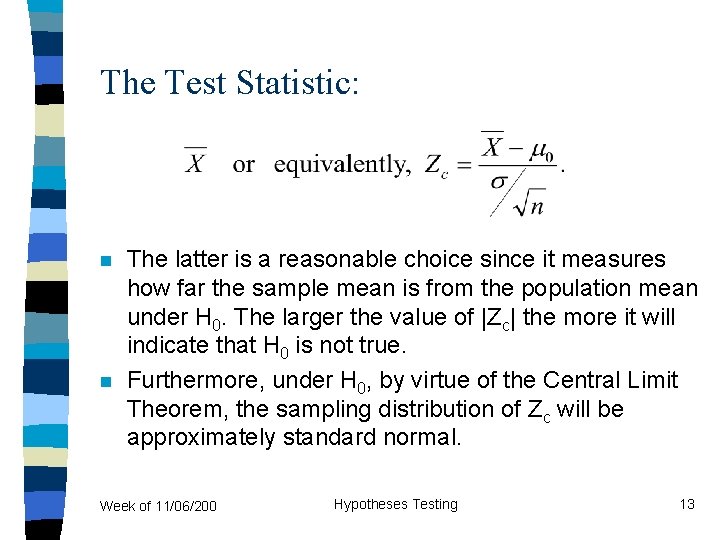 The Test Statistic:

$\overline{X}$ or equivalently, $Z_c = \frac{\overline{X} - \mu_0}{\sigma / \sqrt{n}}$.

- The latter is a reasonable choice since it measures how far the sample mean is from the population mean under $H_0$. The larger the value of $|Z_c|$ the more it will indicate that $H_0$ is not true.
- Furthermore, under $H_0$, by virtue of the Central Limit Theorem, the sampling distribution of $Z_c$ will be approximately standard normal.

Week of 11/06/200

Hypotheses Testing

13